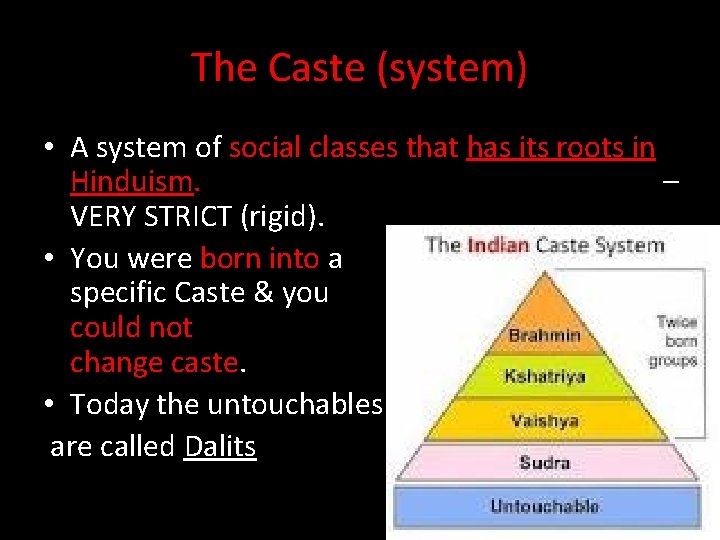 The Caste (system)

• A system of social classes that has its roots in Hinduism. – VERY STRICT (rigid).

• You were born into a specific Caste & you could not change caste.

• Today the untouchables are called Dalits

The Indian Caste System

Brahmin

Kshatriya

Vaishya

Sudra

Untouchable

Twice born groups